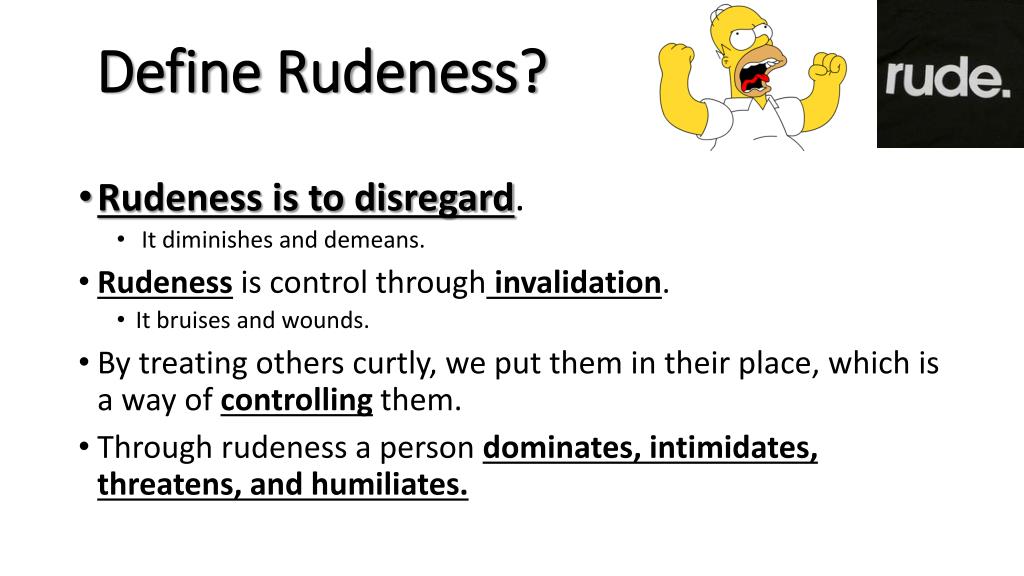 Define Rudeness?

rude.

• Rudeness is to disregard.
  • It diminishes and demeans.
• Rudeness is control through invalidation.
  • It bruises and wounds.
• By treating others curtly, we put them in their place, which is a way of controlling them.
• Through rudeness a person dominates, intimidates, threatens, and humiliates.